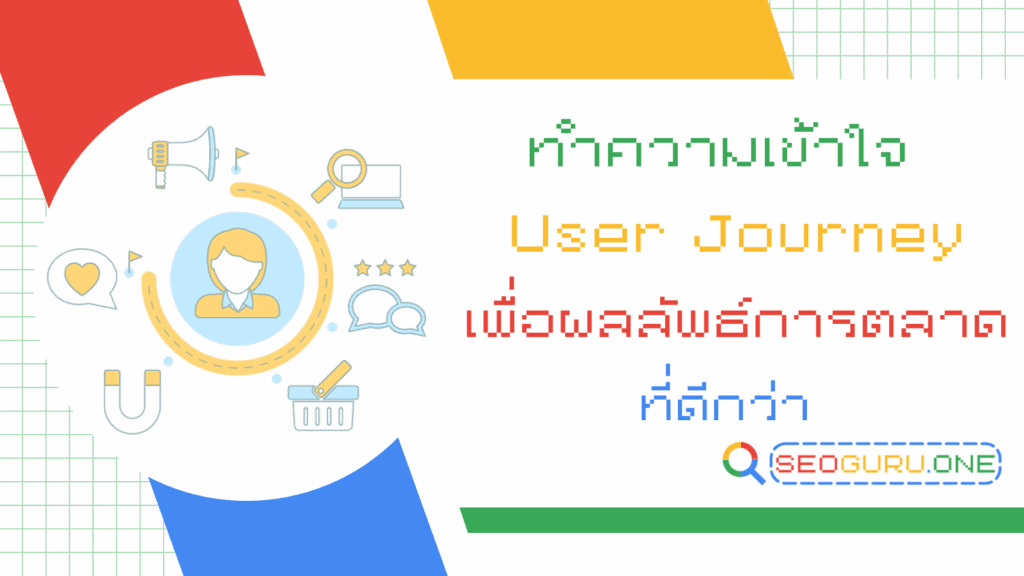 ทำความเข้าใจ
User Journey
เพื่อผลลัพธ์การตลาด
ที่ดีกว่า

SEOGURU.ONE